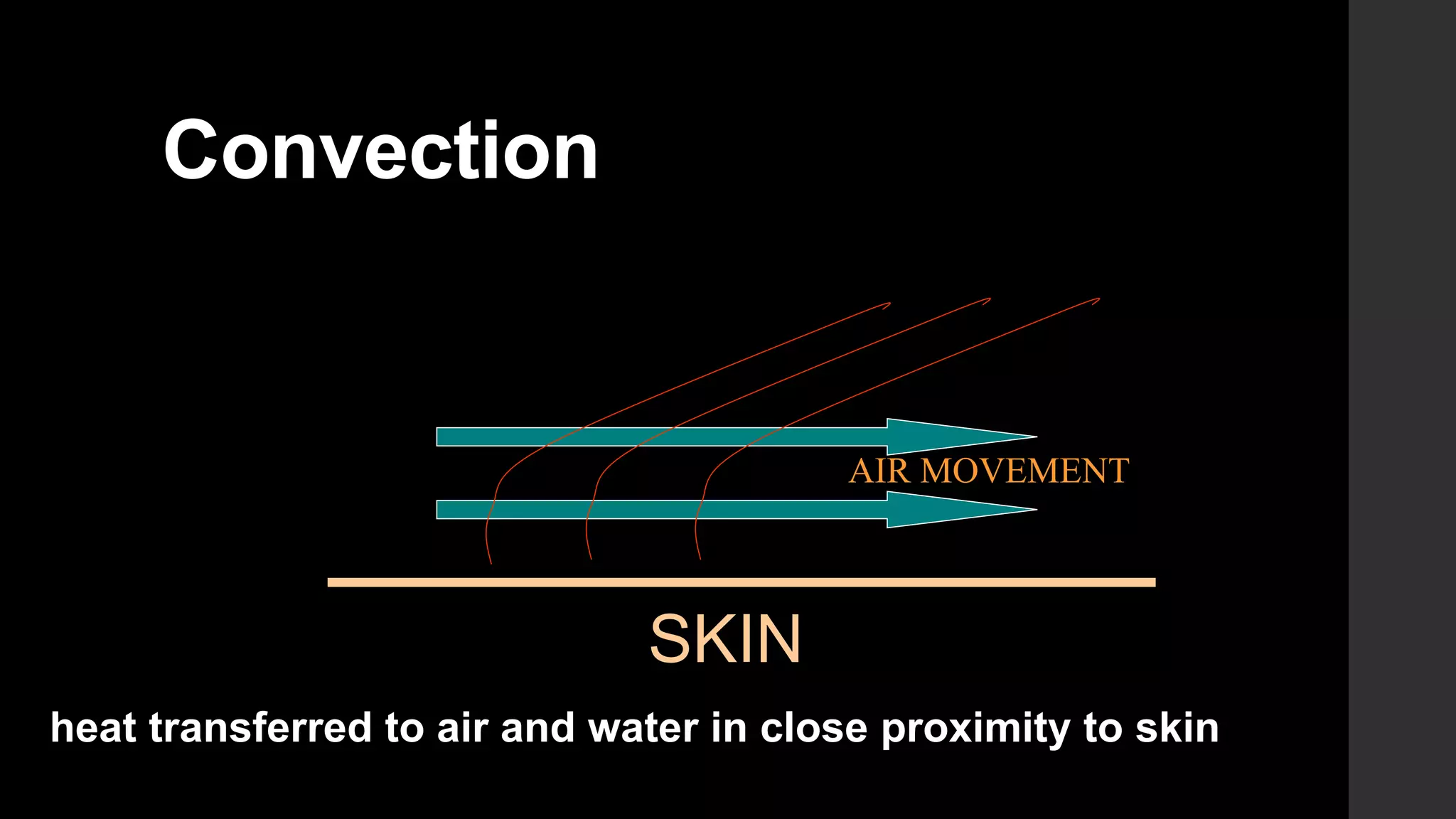 Convection

AIR MOVEMENT

SKIN

heat transferred to air and water in close proximity to skin